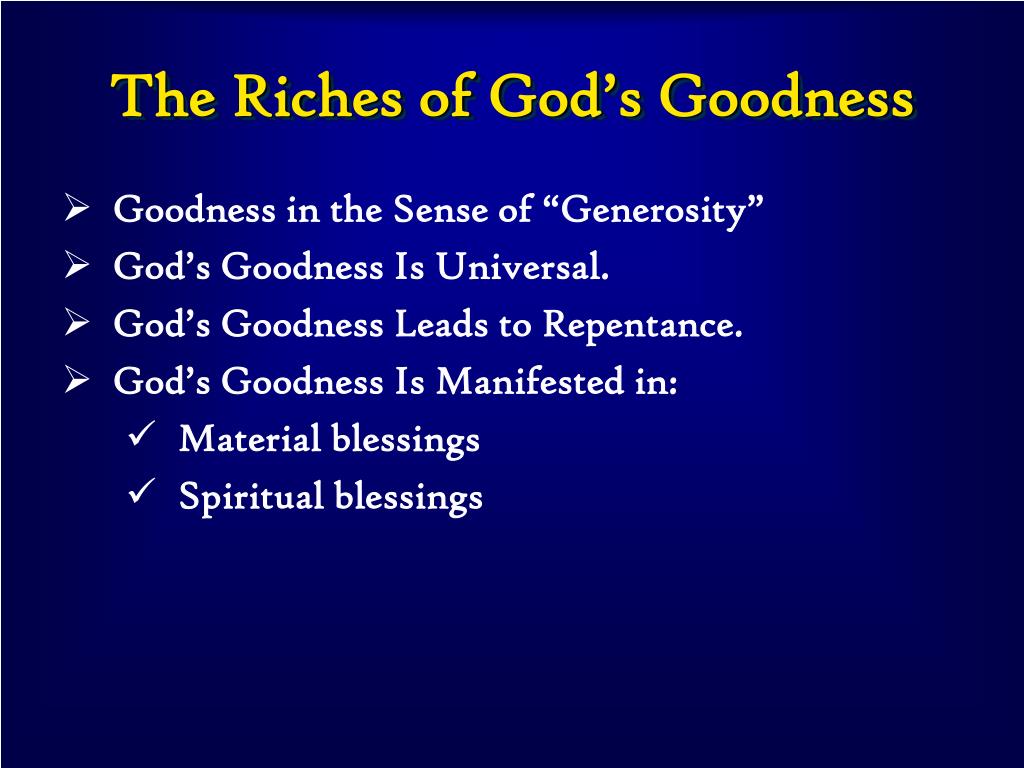 The Riches of God’s Goodness

➢ Goodness in the Sense of “Generosity”
➢ God’s Goodness Is Universal.
➢ God’s Goodness Leads to Repentance.
➢ God’s Goodness Is Manifested in:
✓ Material blessings
✓ Spiritual blessings